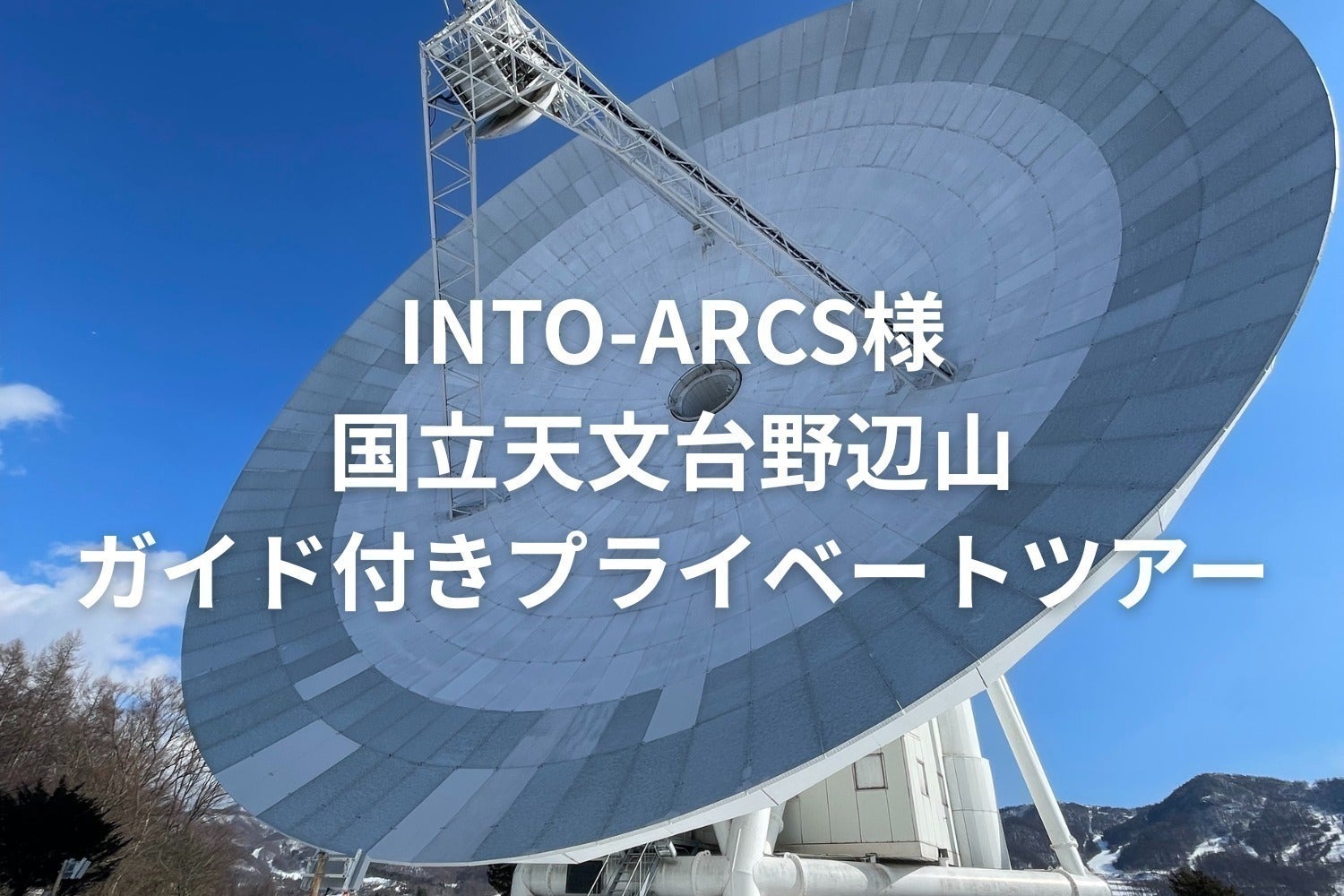 INTO-ARCS様
国立天文台野辺山
ガイド付きプライベートツアー